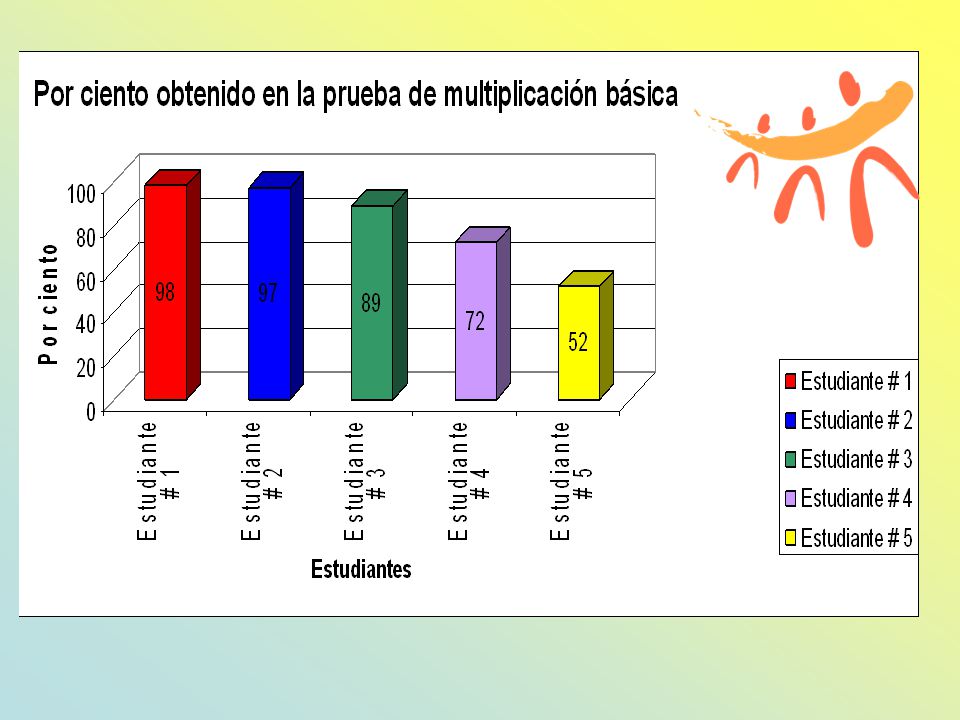 Por ciento obtenido en la prueba de multiplicación básica

Por ciento

100
80
60
40
20
0

98
97
89
72
52

Estudiante # 1
Estudiante # 2
Estudiante # 3
Estudiante # 4
Estudiante # 5

Estudiantes

Estudiante # 1
Estudiante # 2
Estudiante # 3
Estudiante # 4
Estudiante # 5